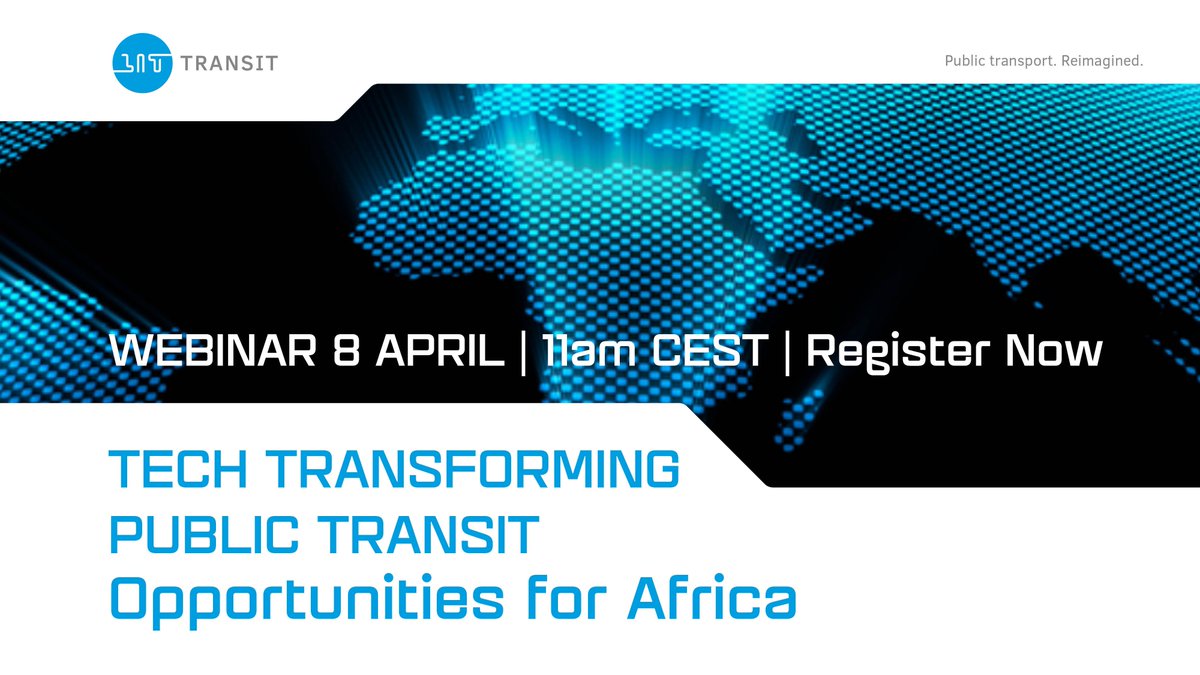 LIT TRANSIT

Public transport. Reimagined.

WEBINAR 8 APRIL | 11am CEST | Register Now

TECH TRANSFORMING PUBLIC TRANSIT
Opportunities for Africa